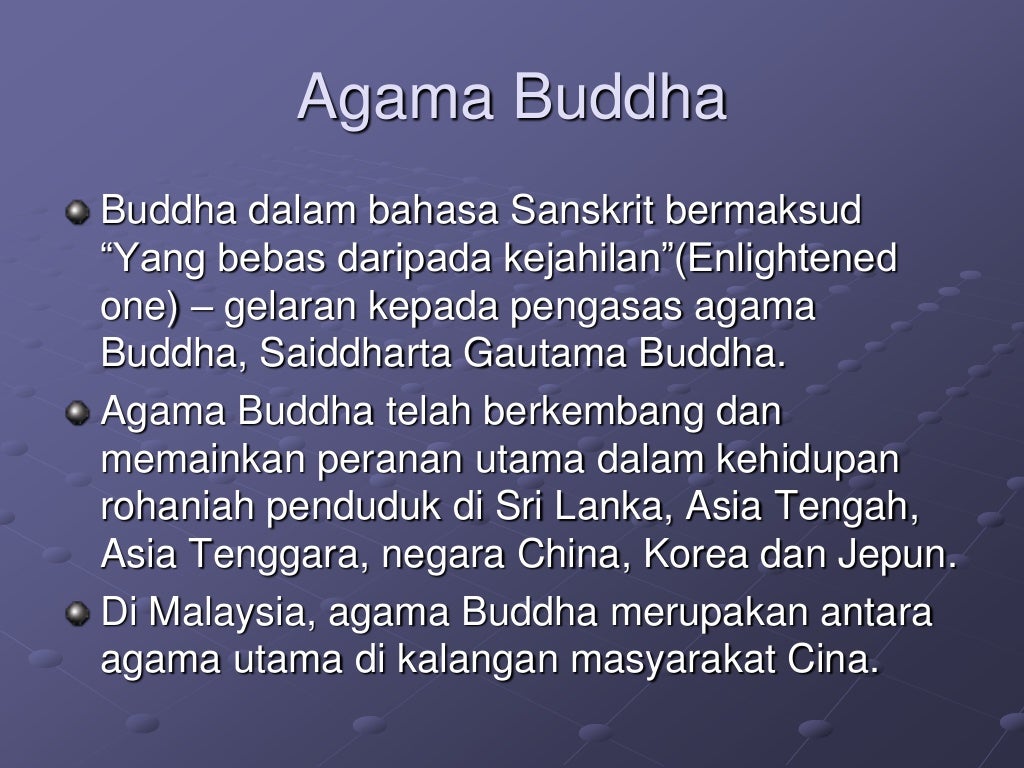 Agama Buddha

Buddha dalam bahasa Sanskrit bermaksud “Yang bebas daripada kejahilan”(Enlightened one) – gelaran kepada pengasas agama Buddha, Saiddharta Gautama Buddha.

Agama Buddha telah berkembang dan memainkan peranan utama dalam kehidupan rohaniah penduduk di Sri Lanka, Asia Tengah, Asia Tenggara, negara China, Korea dan Jepun.

Di Malaysia, agama Buddha merupakan antara agama utama di kalangan masyarakat Cina.